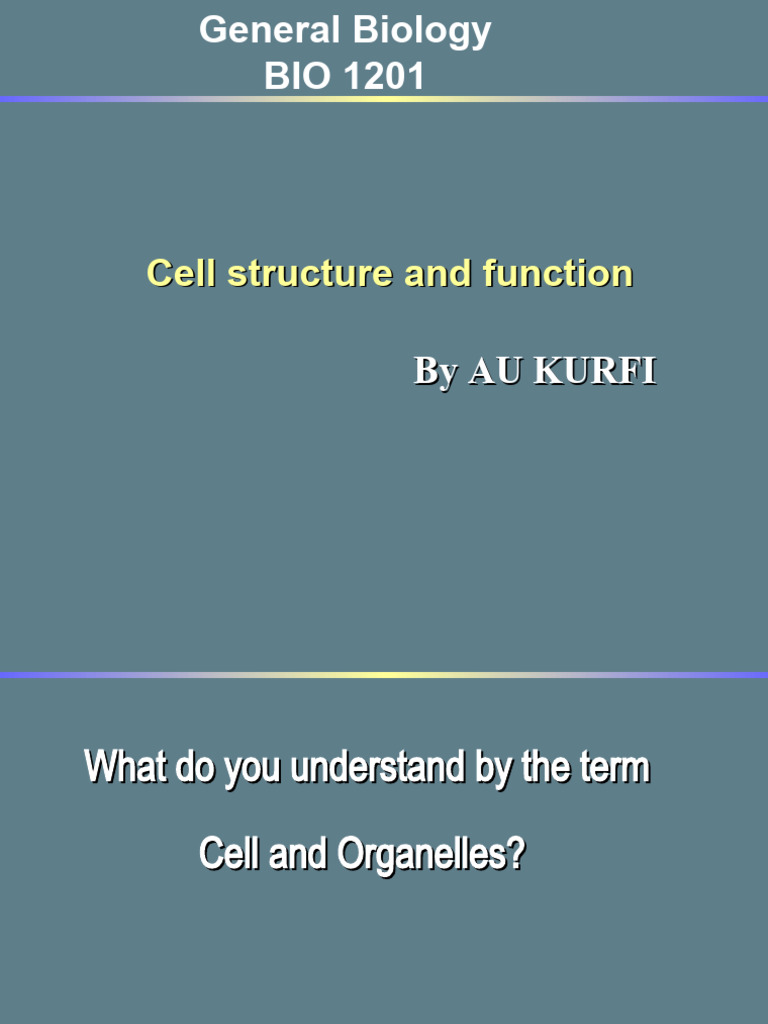 General Biology
BIO 1201

Cell structure and function

By AU KURFI

What do you understand by the term

Cell and Organelles?